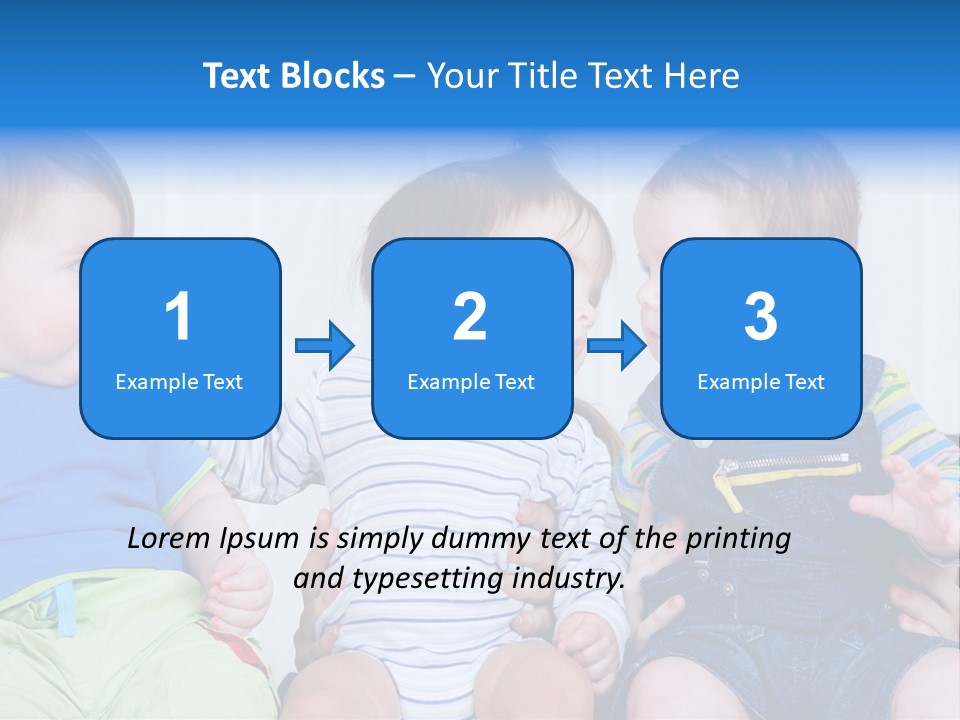 Text Blocks – Your Title Text Here

1
Example Text

2
Example Text

3
Example Text

Lorem Ipsum is simply dummy text of the printing and typesetting industry.